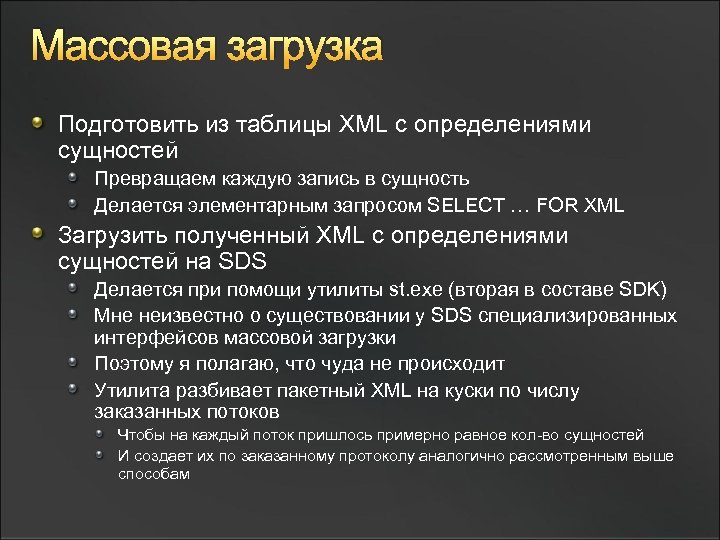 Массовая загрузка

Подготовить из таблицы XML с определениями сущностей

Превращаем каждую запись в сущность

Делается элементарным запросом SELECT … FOR XML

Загрузить полученный XML с определениями сущностей на SDS

Делается при помощи утилиты st.exe (вторая в составе SDK)

Мне неизвестно о существовании у SDS специализированных интерфейсов массовой загрузки

Поэтому я полагаю, что чуда не происходит

Утилита разбивает пакетный XML на куски по числу заказанных потоков

Чтобы на каждый поток пришлось примерно равное кол-во сущностей

И создает их по заказанному протоколу аналогично рассмотренным выше способам